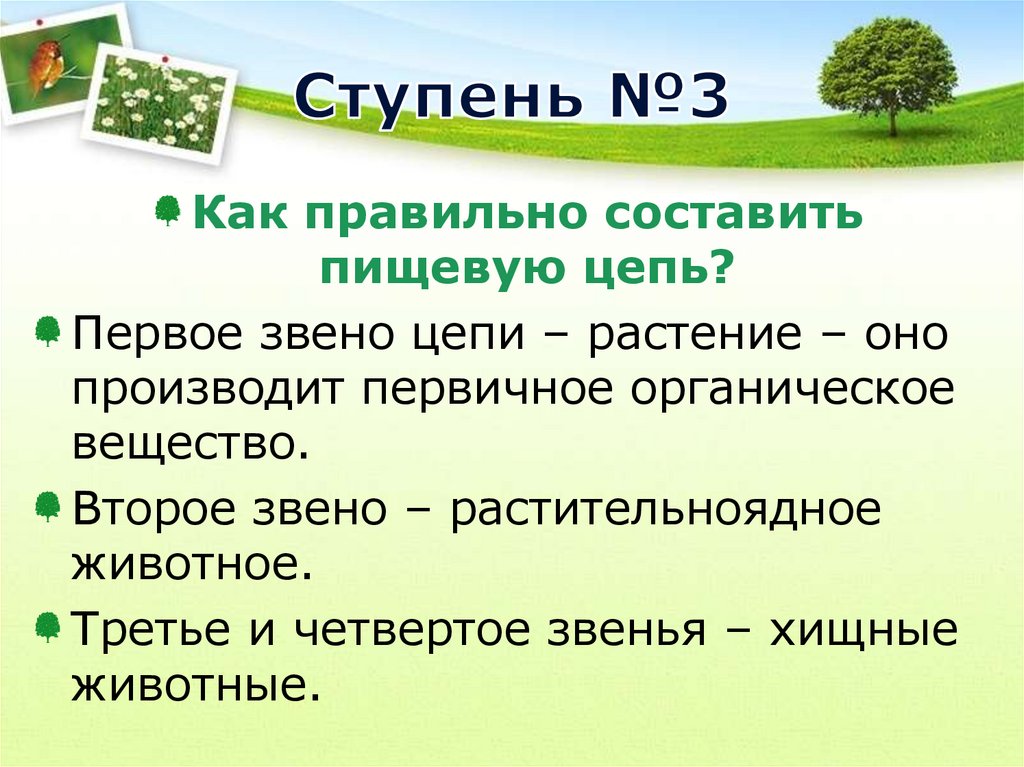 Ступень №3

Как правильно составить пищевую цепь?

Первое звено цепи – растение – оно производит первичное органическое вещество.

Второе звено – растительноядное животное.

Третье и четвертое звенья – хищные животные.